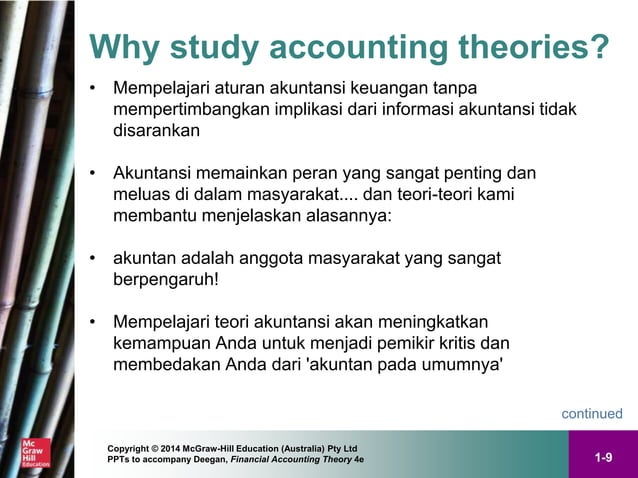 Why study accounting theories?

• Mempelajari aturan akuntansi keuangan tanpa mempertimbangkan implikasi dari informasi akuntansi tidak disarankan

• Akuntansi memainkan peran yang sangat penting dan meluas di dalam masyarakat.... dan teori-teori kami membantu menjelaskan alasannya:

• akuntan adalah anggota masyarakat yang sangat berpengaruh!

• Mempelajari teori akuntansi akan meningkatkan kemampuan Anda untuk menjadi pemikir kritis dan membedakan Anda dari 'akuntan pada umumnya'

continued

Mc Graw Hill Education

Copyright © 2014 McGraw-Hill Education (Australia) Pty Ltd
PPTs to accompany Deegan, Financial Accounting Theory 4e

1-9